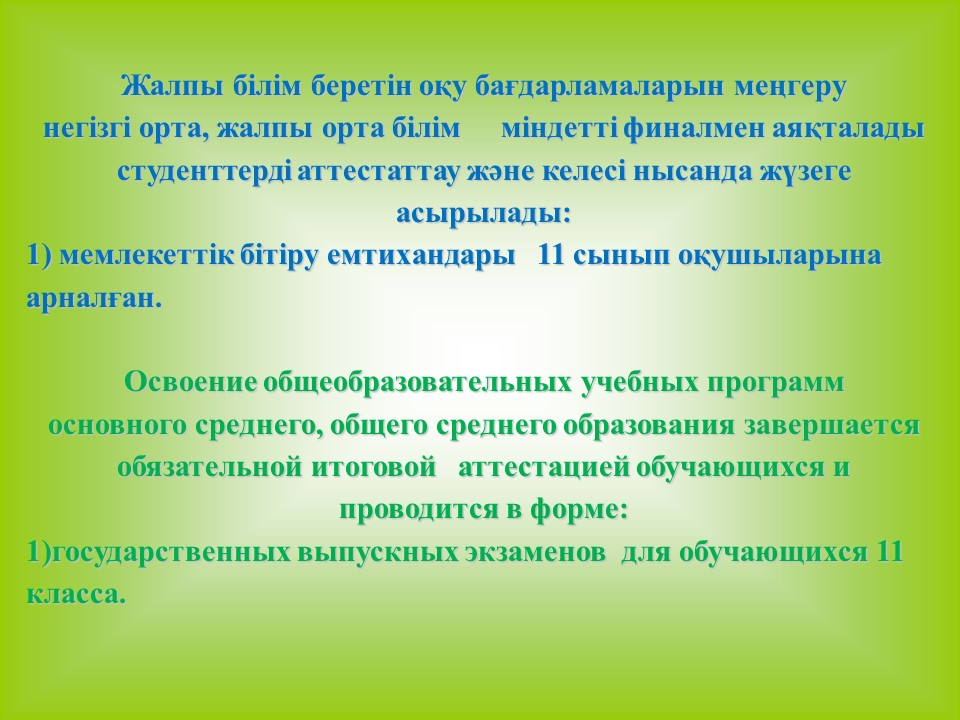 Жалпы білім беретін оқу бағдарламаларын меңгеру негізгі орта, жалпы орта білім міндетті финалмен аяқталады студенттерді аттестаттау және келесі нысанда жүзеге асырылады:
1) мемлекеттік бітіру емтихандары 11 сынып оқушыларына арналған.

Освоение общеобразовательных учебных программ основного среднего, общего среднего образования завершается обязательной итоговой аттестацией обучающихся и проводится в форме:
1)государственных выпускных экзаменов для обучающихся 11 класса.